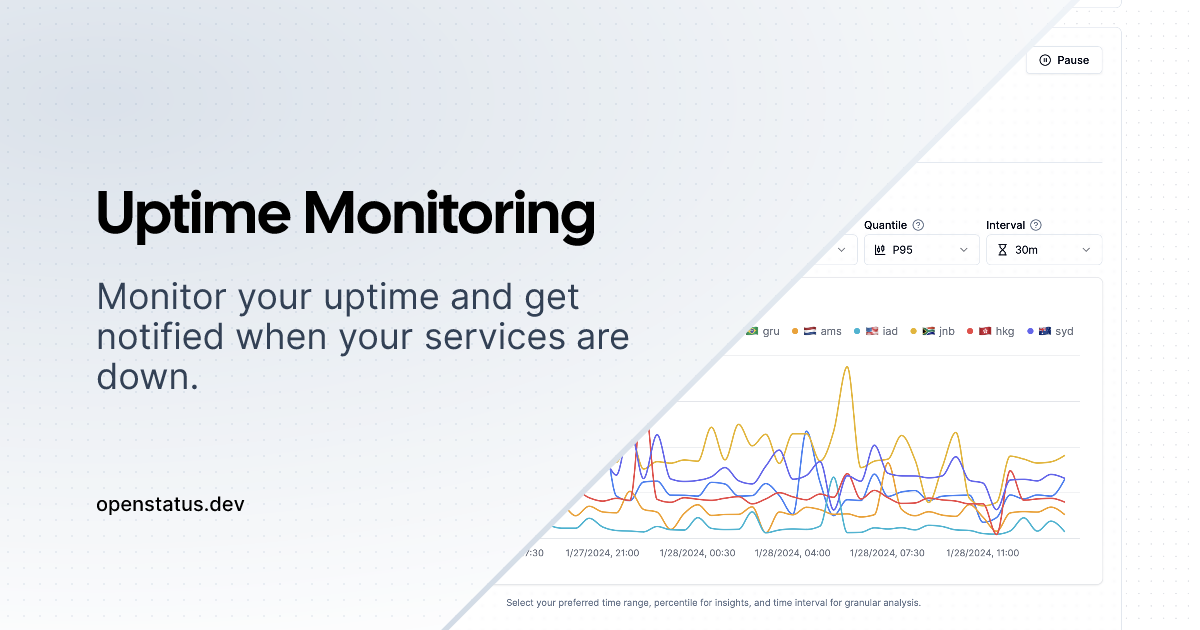 Uptime Monitoring

Monitor your uptime and get notified when your services are down.

openstatus.dev

Pause

Quantile
P95

Interval
30m

gru ams iad jnb hkg syd

7:30 1/27/2024, 21:00 1/28/2024, 00:30 1/28/2024, 04:00 1/28/2024, 07:30 1/28/2024, 11:00

Select your preferred time range, percentile for insights, and time interval for granular analysis.